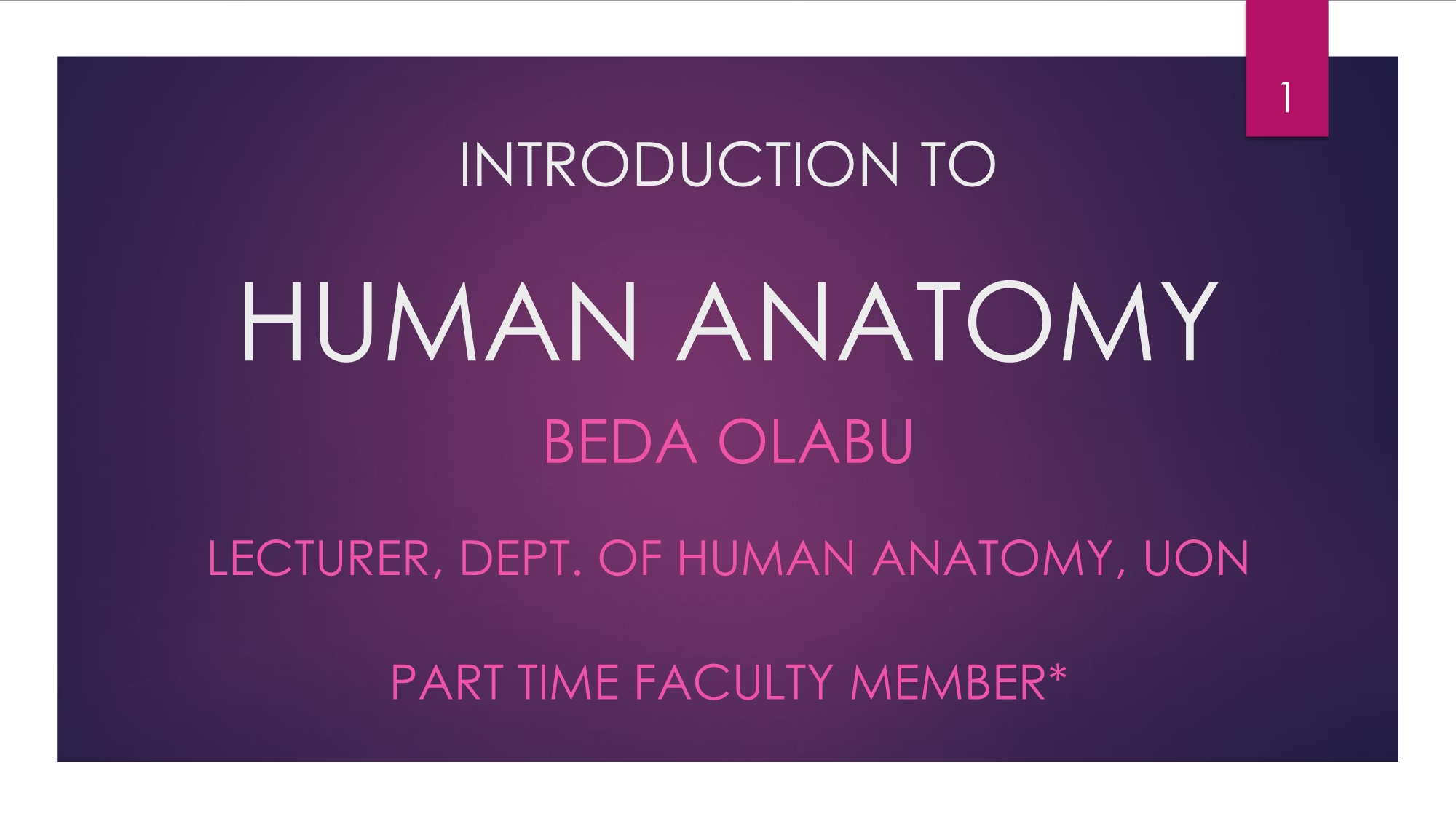 1

INTRODUCTION TO

HUMAN ANATOMY

BEDA OLABU

LECTURER, DEPT. OF HUMAN ANATOMY, UON

PART TIME FACULTY MEMBER*